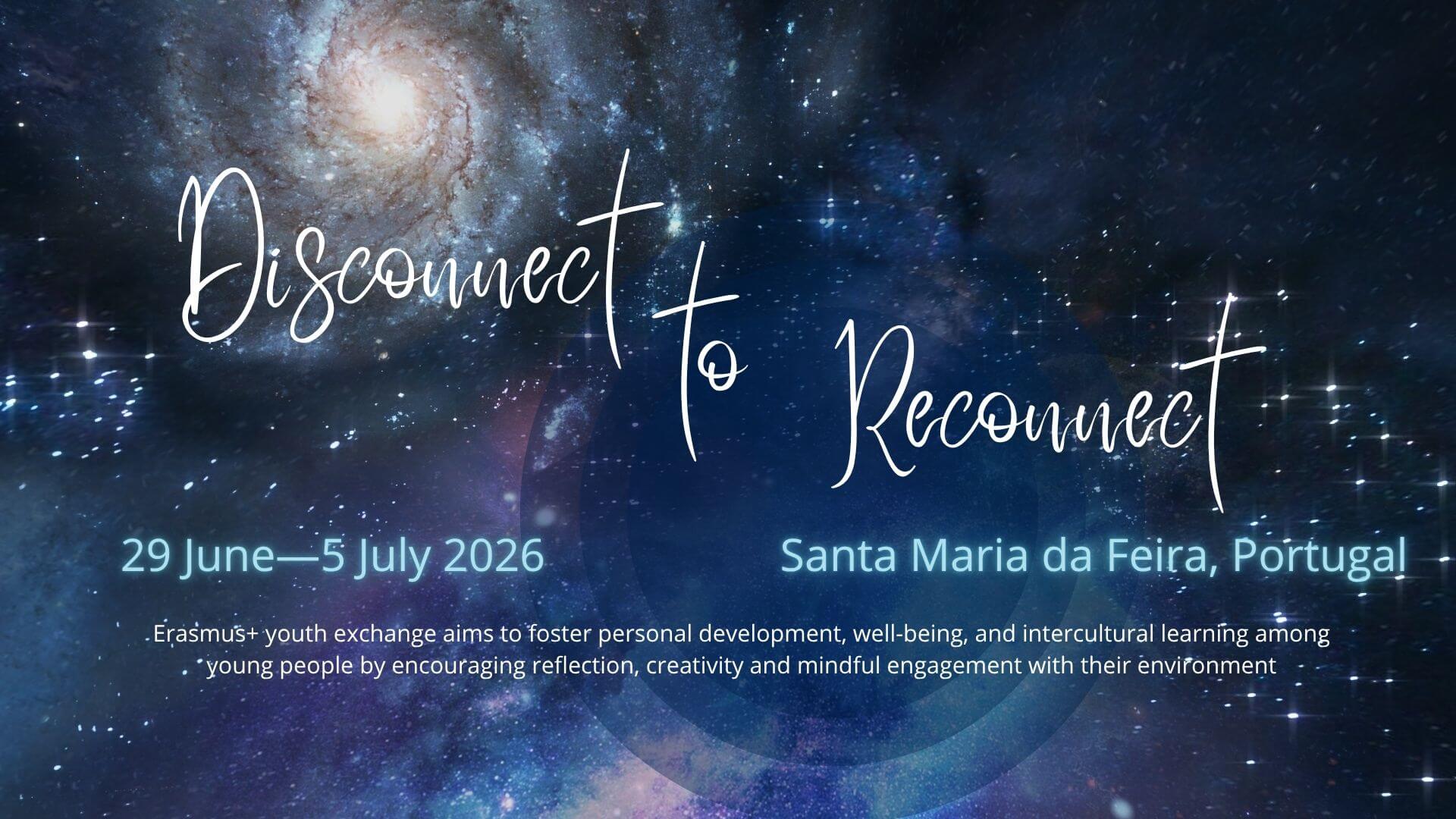 Disconnect to Reconnect

29 June—5 July 2026

Santa Maria da Feira, Portugal

Erasmus+ youth exchange aims to foster personal development, well-being, and intercultural learning among young people by encouraging reflection, creativity and mindful engagement with their environment